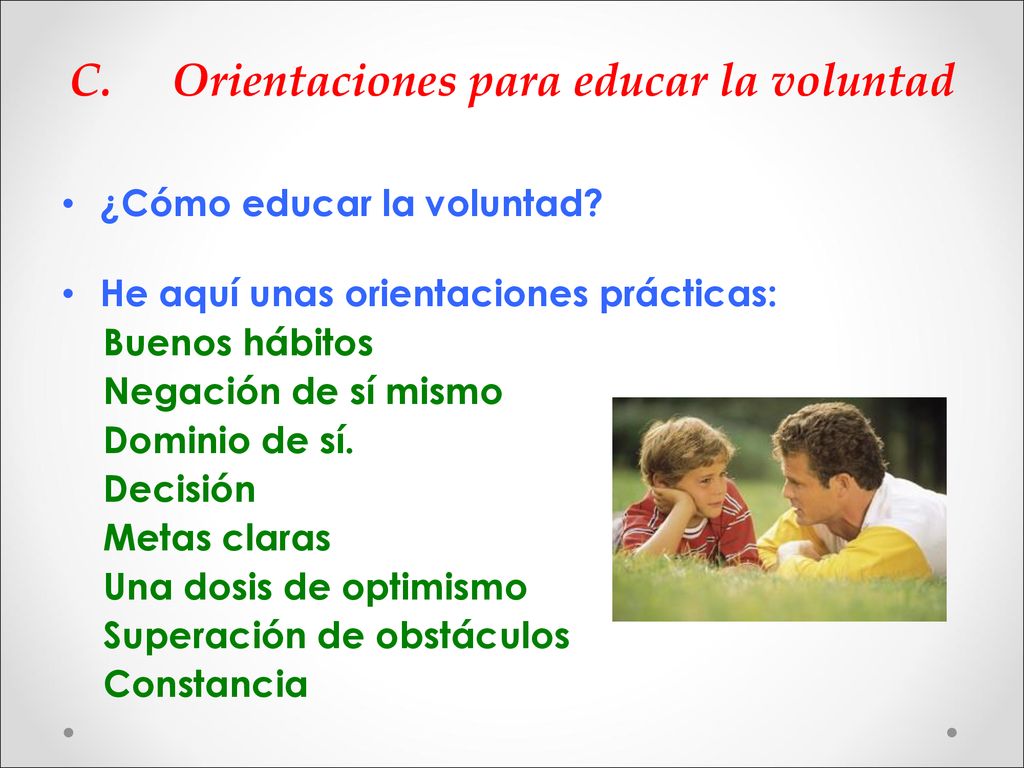 C. Orientaciones para educar la voluntad

• ¿Cómo educar la voluntad?

• He aquí unas orientaciones prácticas:
Buenos hábitos
Negación de sí mismo
Dominio de sí.
Decisión
Metas claras
Una dosis de optimismo
Superación de obstáculos
Constancia